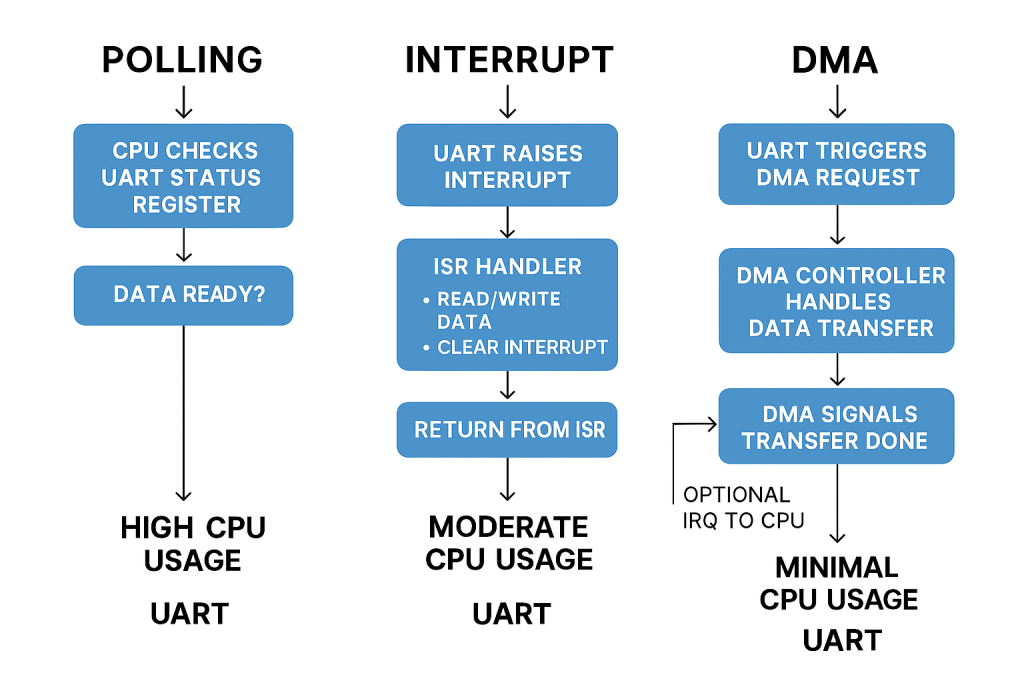 POLLING

CPU CHECKS UART STATUS REGISTER

DATA READY?

HIGH CPU USAGE

UART

INTERRUPT

UART RAISES INTERRUPT

ISR HANDLER
• READ/WRITE DATA
• CLEAR INTERRUPT

RETURN FROM ISR

MODERATE CPU USAGE

UART

DMA

UART TRIGGERS DMA REQUEST

DMA CONTROLLER HANDLES DATA TRANSFER

DMA SIGNALS TRANSFER DONE

OPTIONAL IRQ TO CPU

MINIMAL CPU USAGE

UART